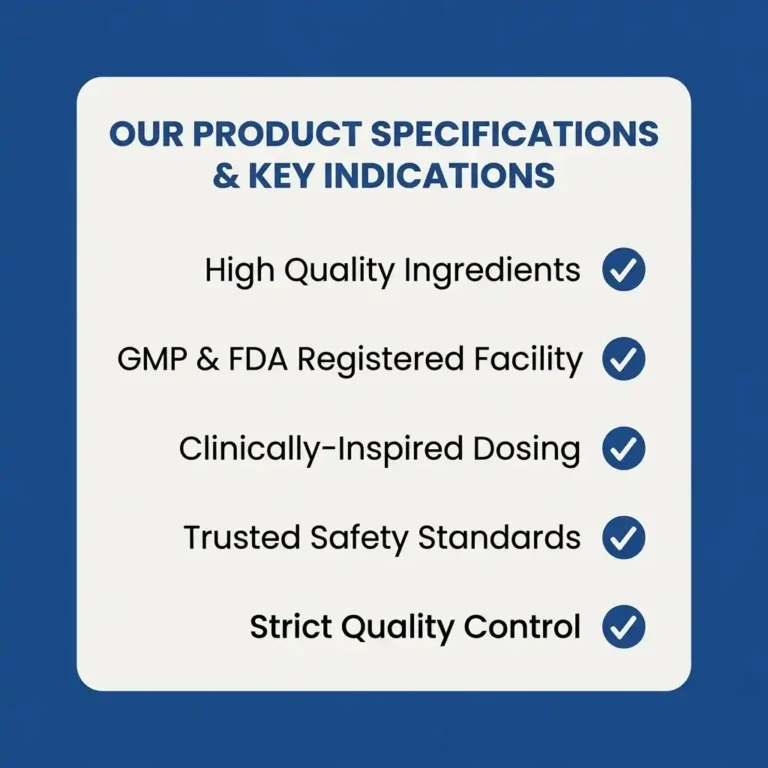 OUR PRODUCT SPECIFICATIONS & KEY INDICATIONS

High Quality Ingredients

GMP & FDA Registered Facility

Clinically-Inspired Dosing

Trusted Safety Standards

Strict Quality Control